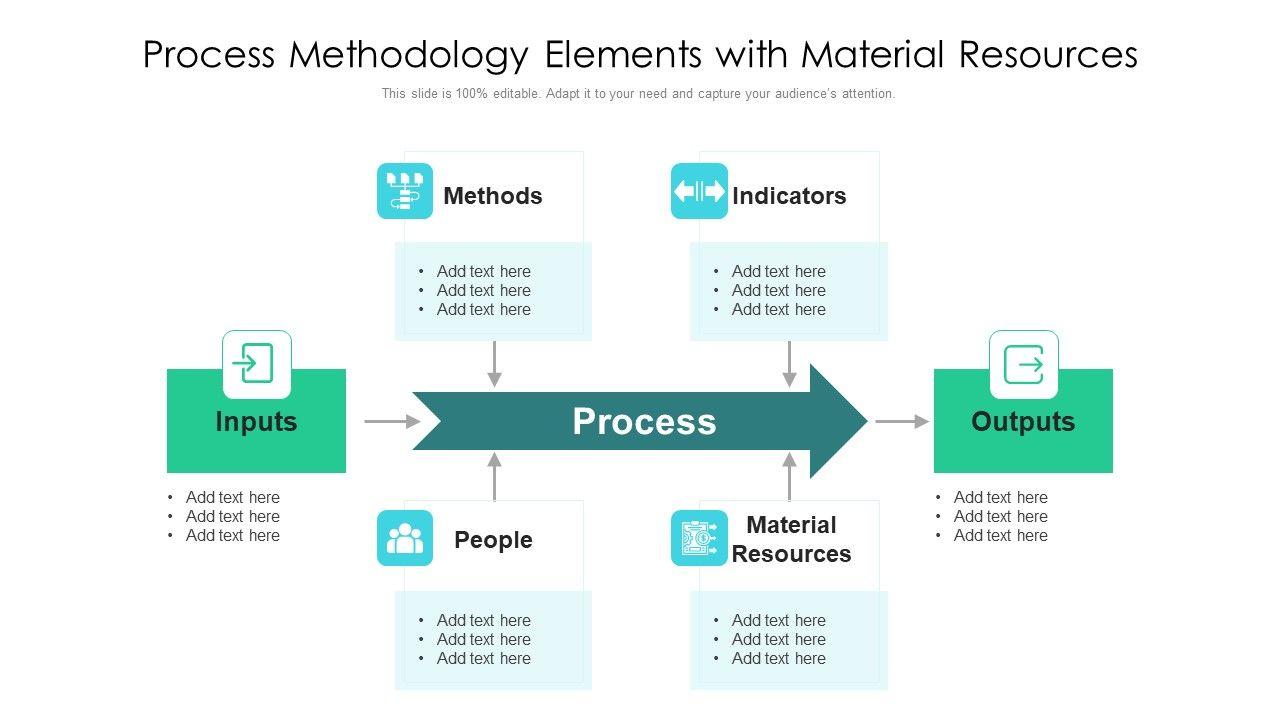 Process Methodology Elements with Material Resources

This slide is 100% editable. Adapt it to your need and capture your audience's attention.

Methods

- Add text here
- Add text here
- Add text here

Indicators

- Add text here
- Add text here
- Add text here

Inputs

- Add text here
- Add text here
- Add text here

Process

Outputs

- Add text here
- Add text here
- Add text here

People

- Add text here
- Add text here
- Add text here

Material Resources

- Add text here
- Add text here
- Add text here